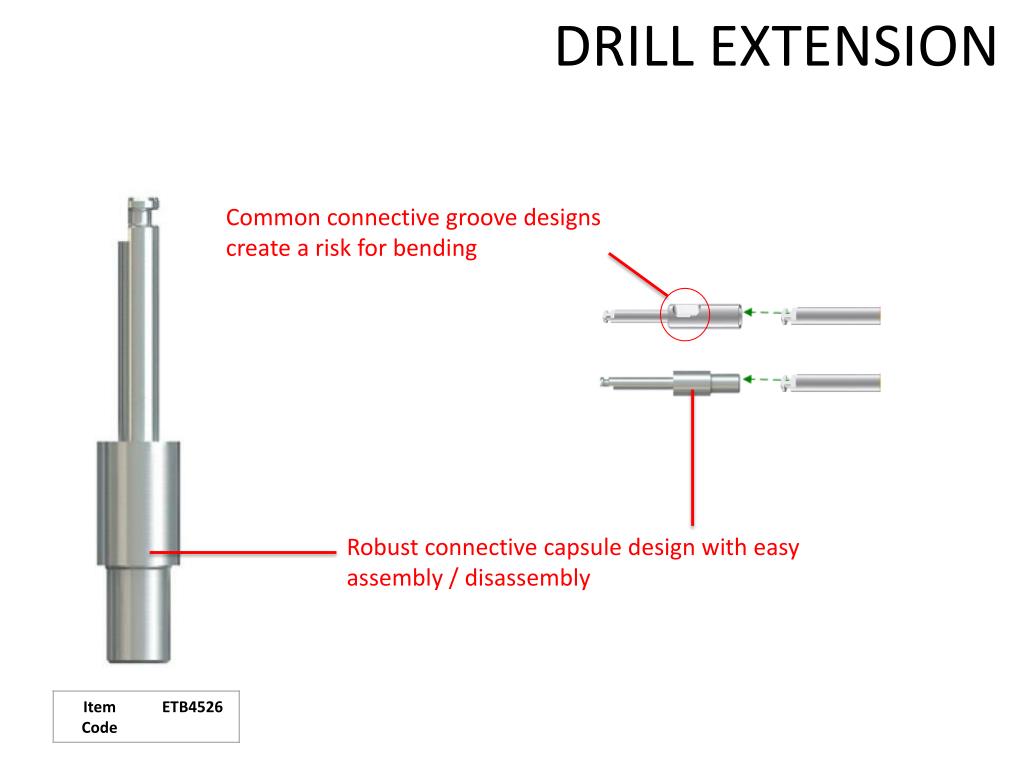 DRILL EXTENSION

Common connective groove designs create a risk for bending

Robust connective capsule design with easy assembly / disassembly

| Item Code | ETB4526 |
|---|---|